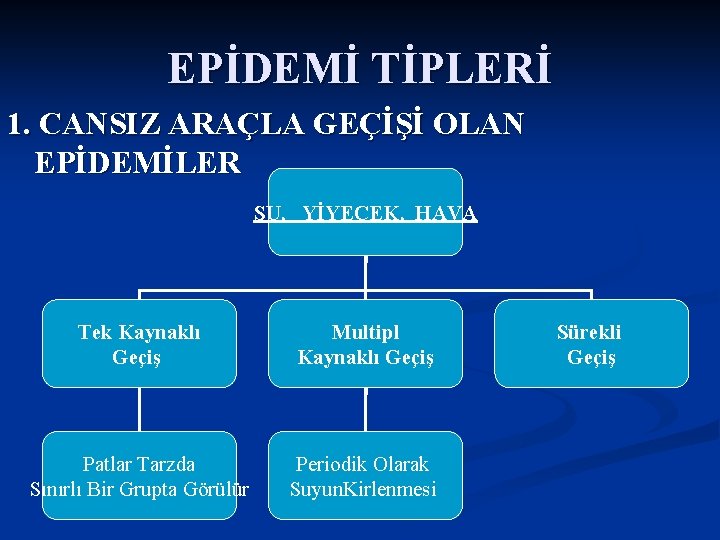 EPİDEMİ TİPLERİ

1. CANSIZ ARAÇLA GEÇİŞİ OLAN EPİDEMİLER

SU, YİYECEK, HAVA

Tek Kaynaklı Geçiş

Multipl Kaynaklı Geçiş

Sürekli Geçiş

Patlar Tarzda Sınırlı Bir Grupta Görülür

Periodik Olarak SuyunKirlenmesi